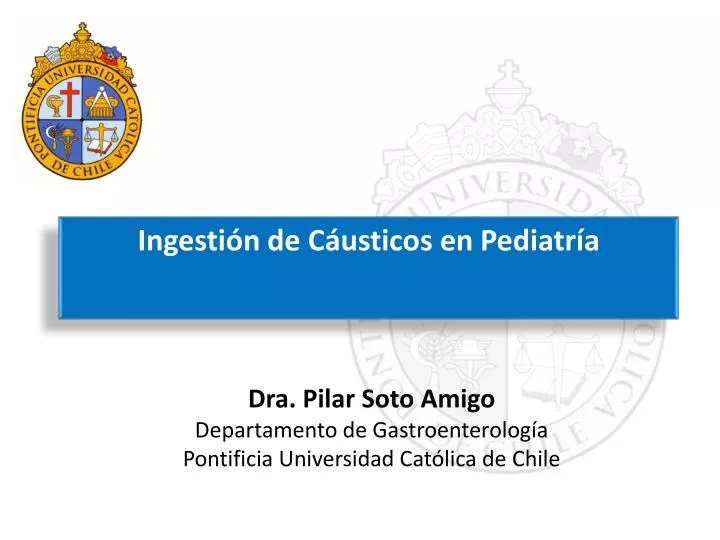 PONTIFICIA UNIVERSIDAD CATOLICA DE CHILE

Ingestión de Cáusticos en Pediatría

Dra. Pilar Soto Amigo
Departamento de Gastroenterología
Pontificia Universidad Católica de Chile